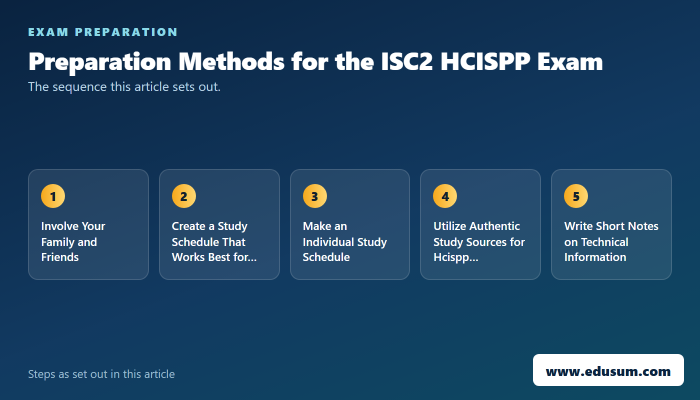 EXAM PREPARATION

Preparation Methods for the ISC2 HCISPP Exam

The sequence this article sets out.

1
Involve Your Family and Friends

2
Create a Study Schedule That Works Best for...

3
Make an Individual Study Schedule

4
Utilize Authentic Study Sources for Hcispp...

5
Write Short Notes on Technical Information

Steps as set out in this article

www.edusum.com